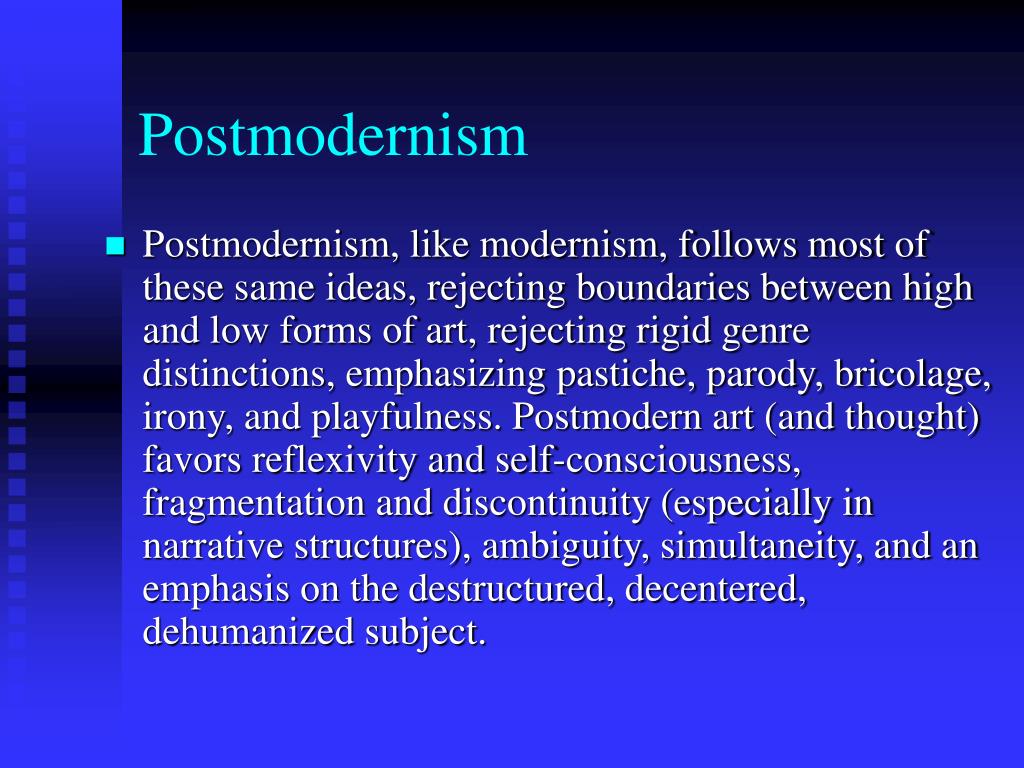 Postmodernism

Postmodernism, like modernism, follows most of these same ideas, rejecting boundaries between high and low forms of art, rejecting rigid genre distinctions, emphasizing pastiche, parody, bricolage, irony, and playfulness. Postmodern art (and thought) favors reflexivity and self-consciousness, fragmentation and discontinuity (especially in narrative structures), ambiguity, simultaneity, and an emphasis on the destructured, decentered, dehumanized subject.